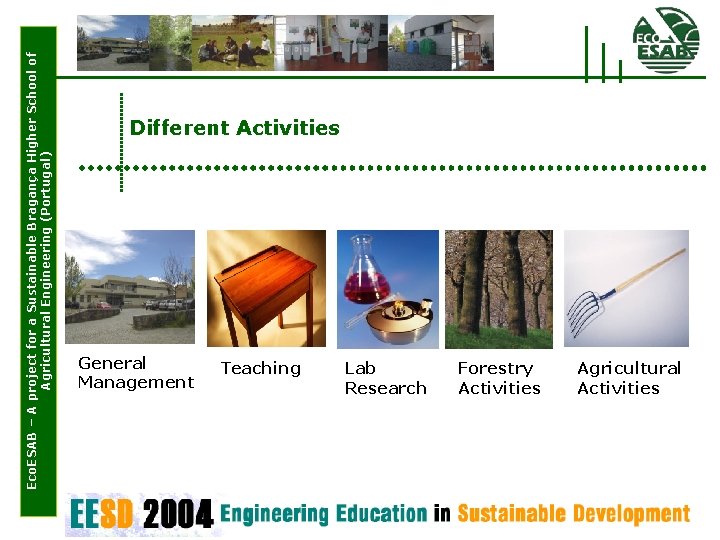 EcoESAB – A project for a Sustainable Bragança Higher School of Agricultural Engineering (Portugal)

ECO ESAB

Different Activities

General Management

Teaching

Lab Research

Forestry Activities

Agricultural Activities

EESD 2004 Engineering Education in Sustainable Development